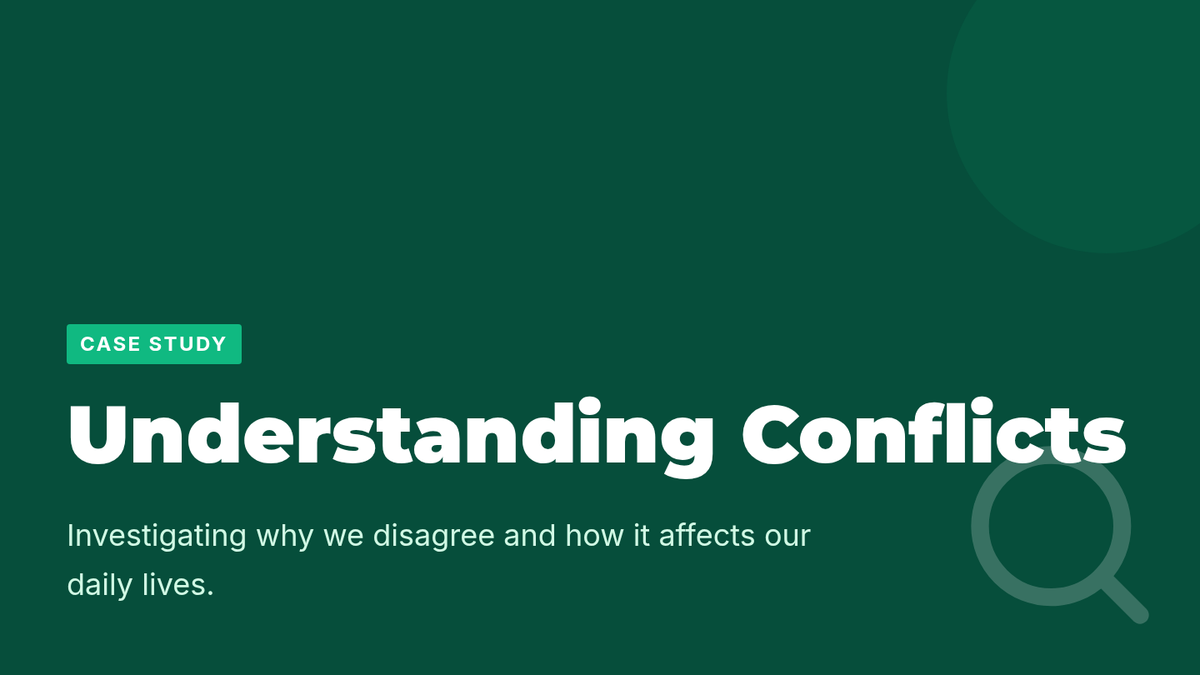 CASE STUDY

Understanding Conflicts

Investigating why we disagree and how it affects our daily lives.